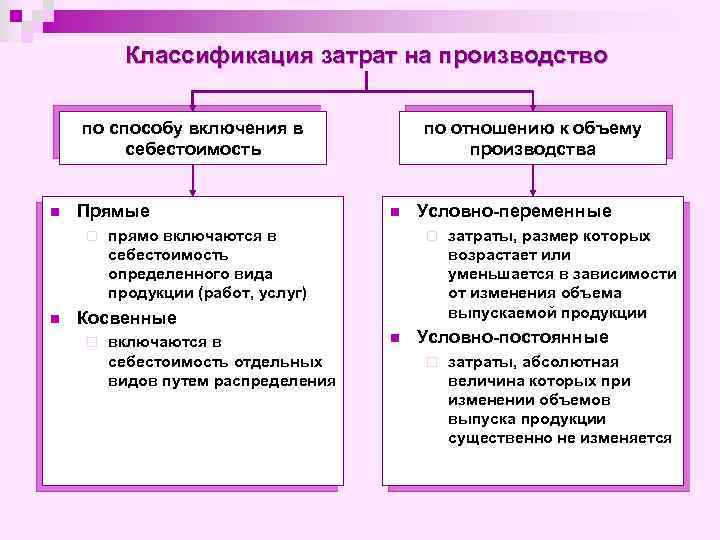 Классификация затрат на производство

по способу включения в себестоимость

по отношению к объему производства

Прямые

прямо включаются в себестоимость определенного вида продукции (работ, услуг)

Косвенные

включаются в себестоимость отдельных видов путем распределения

Условно-переменные

затраты, размер которых возрастает или уменьшается в зависимости от изменения объема выпускаемой продукции

Условно-постоянные

затраты, абсолютная величина которых при изменении объемов выпуска продукции существенно не изменяется